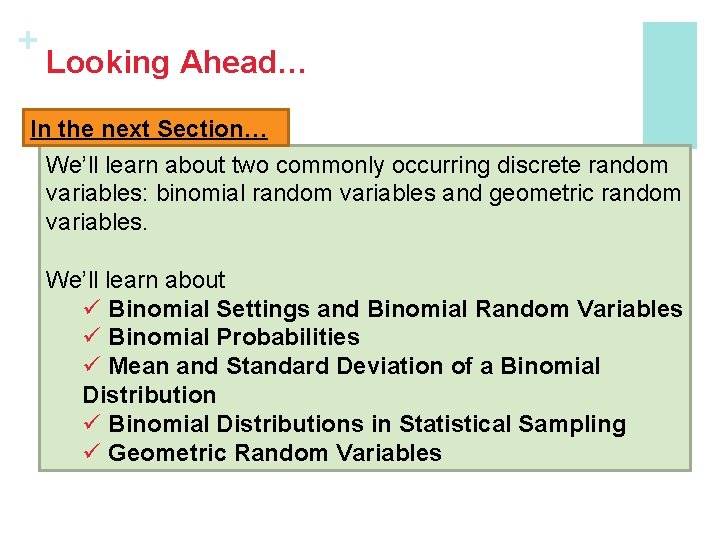 +
Looking Ahead…

In the next Section…

We'll learn about two commonly occurring discrete random variables: binomial random variables and geometric random variables.

We'll learn about
✓ Binomial Settings and Binomial Random Variables
✓ Binomial Probabilities
✓ Mean and Standard Deviation of a Binomial Distribution
✓ Binomial Distributions in Statistical Sampling
✓ Geometric Random Variables